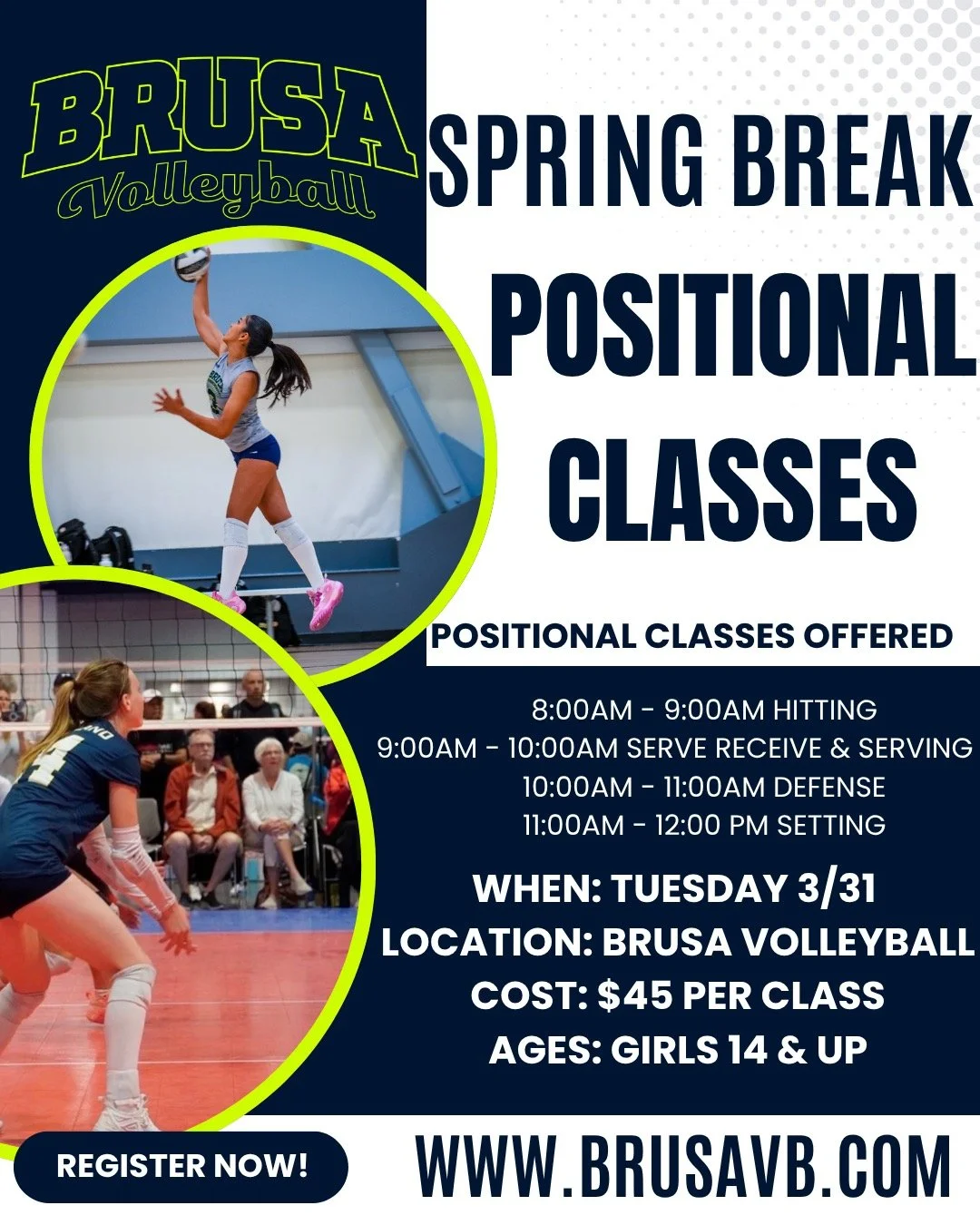 BRUSA
Volleyball

SPRING BREAK POSITIONAL CLASSES

POSITIONAL CLASSES OFFERED

8:00AM - 9:00AM HITTING
9:00AM - 10:00AM SERVE RECEIVE & SERVING
10:00AM - 11:00AM DEFENSE
11:00AM - 12:00 PM SETTING

WHEN: TUESDAY 3/31
LOCATION: BRUSA VOLLEYBALL
COST: $45 PER CLASS
AGES: GIRLS 14 & UP

REGISTER NOW!

WWW.BRUSAVB.COM